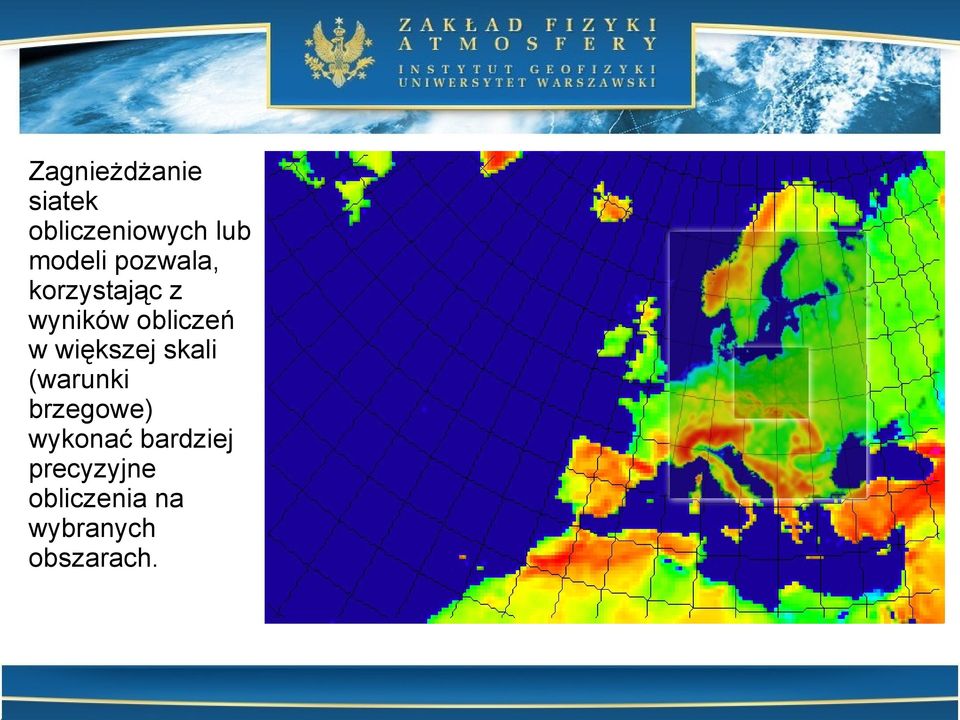 ZAKŁAD FIZYKI ATMOSFERY
INSTYTUT GEOFIZYKI
UNIWERSYTET WARSZAWSKI

Zagnieżdżanie siatek obliczeniowych lub modeli pozwala, korzystając z wyników obliczeń w większej skali (warunki brzegowe) wykonać bardziej precyzyjne obliczenia na wybranych obszarach.